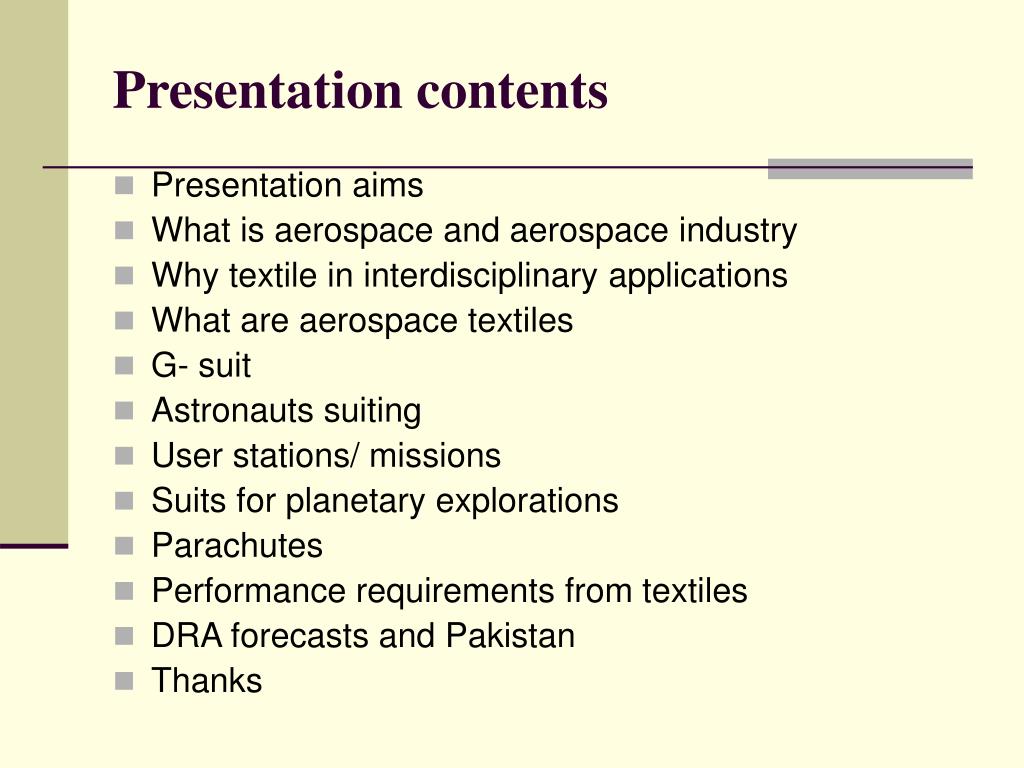 Presentation contents

- Presentation aims
- What is aerospace and aerospace industry
- Why textile in interdisciplinary applications
- What are aerospace textiles
- G- suit
- Astronauts suiting
- User stations/ missions
- Suits for planetary explorations
- Parachutes
- Performance requirements from textiles
- DRA forecasts and Pakistan
- Thanks